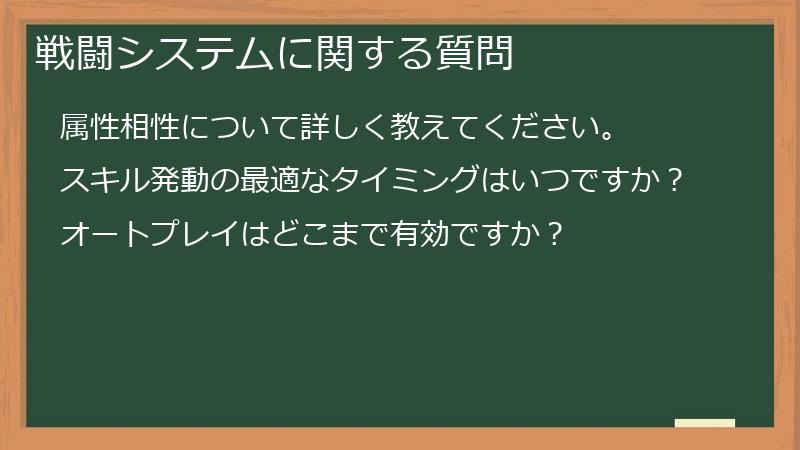 戦闘システムに関する質問

属性相性について詳しく教えてください。

スキル発動の最適なタイミングはいつですか？

オートプレイはどこまで有効ですか？